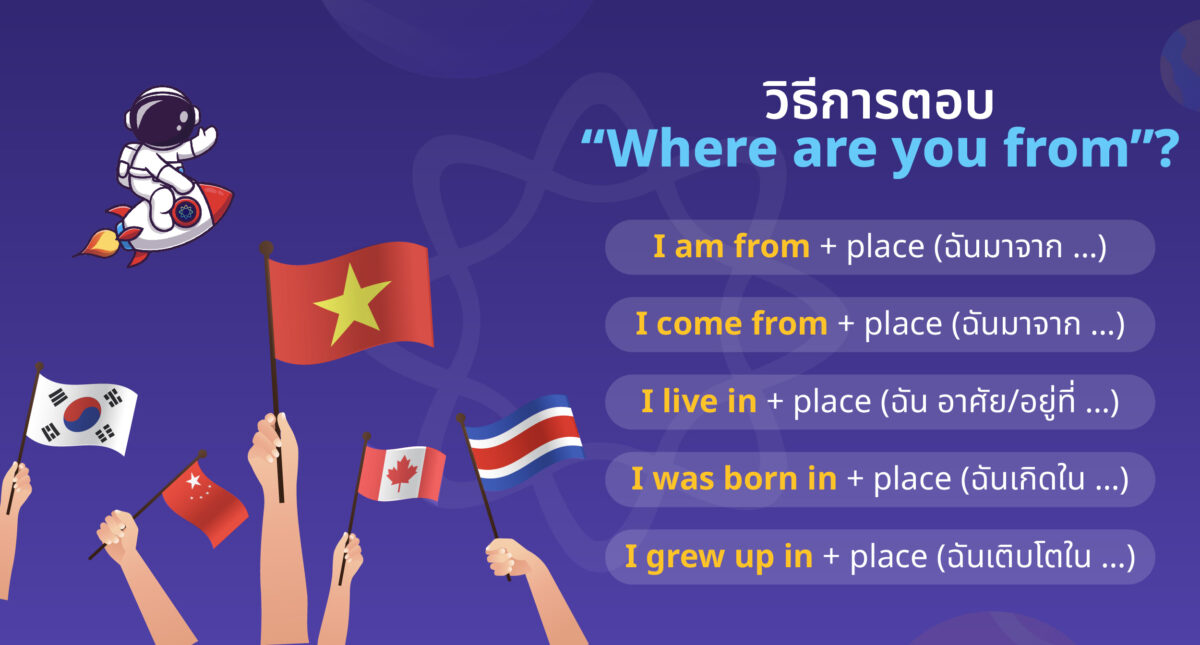 วิธีการตอบ
“Where are you from”?

I am from + place (ฉันมาจาก ...)

I come from + place (ฉันมาจาก ...)

I live in + place (ฉัน อาศัย/อยู่ที่ ...)

I was born in + place (ฉันเกิดใน ...)

I grew up in + place (ฉันเติบโตใน ...)